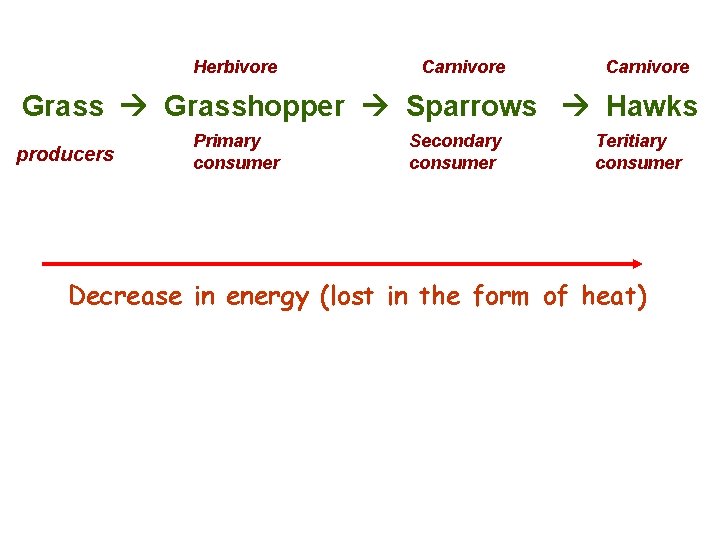 Herbivore Carnivore Carnivore

Grass → Grasshopper → Sparrows → Hawks

producers Primary consumer Secondary consumer Teritiary consumer

Decrease in energy (lost in the form of heat)